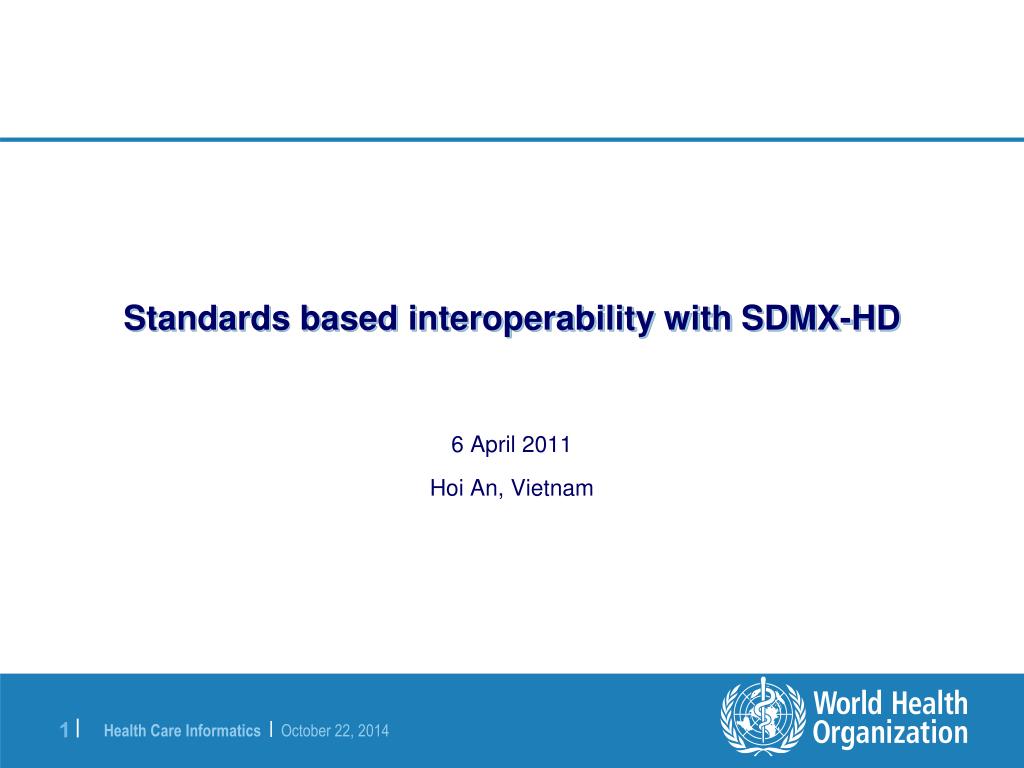 Standards based interoperability with SDMX-HD

6 April 2011

Hoi An, Vietnam

1 | Health Care Informatics | October 22, 2014

World Health Organization